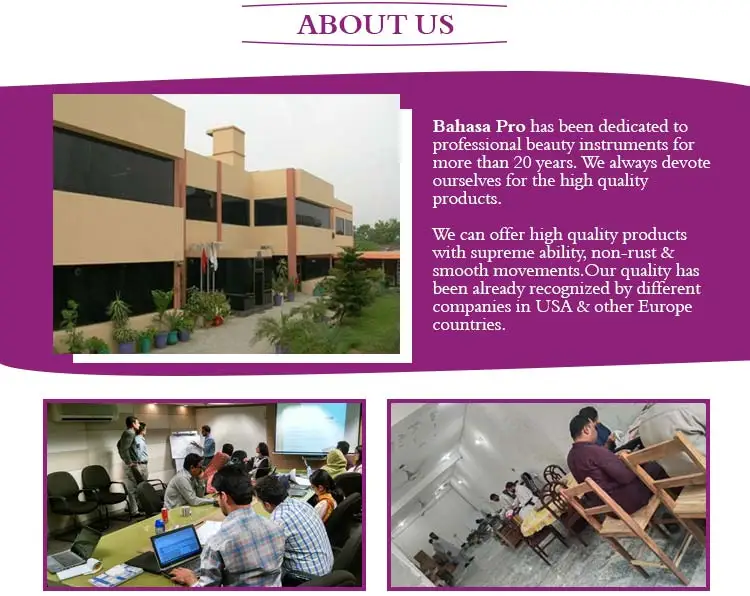 ABOUT US

Bahasa Pro has been dedicated to professional beauty instruments for more than 20 years. We always devote ourselves for the high quality products.

We can offer high quality products with supreme ability, non-rust & smooth movements.Our quality has been already recognized by different companies in USA & other Europe countries.